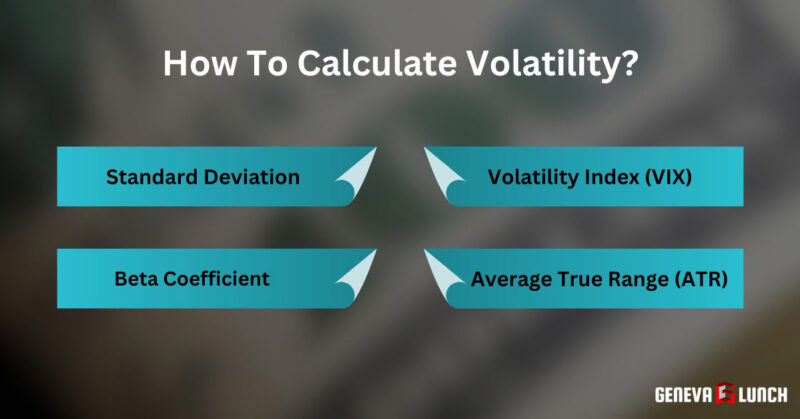 How To Calculate Volatility?

Standard Deviation

Volatility Index (VIX)

Beta Coefficient

Average True Range (ATR)

GENEVA LUNCH